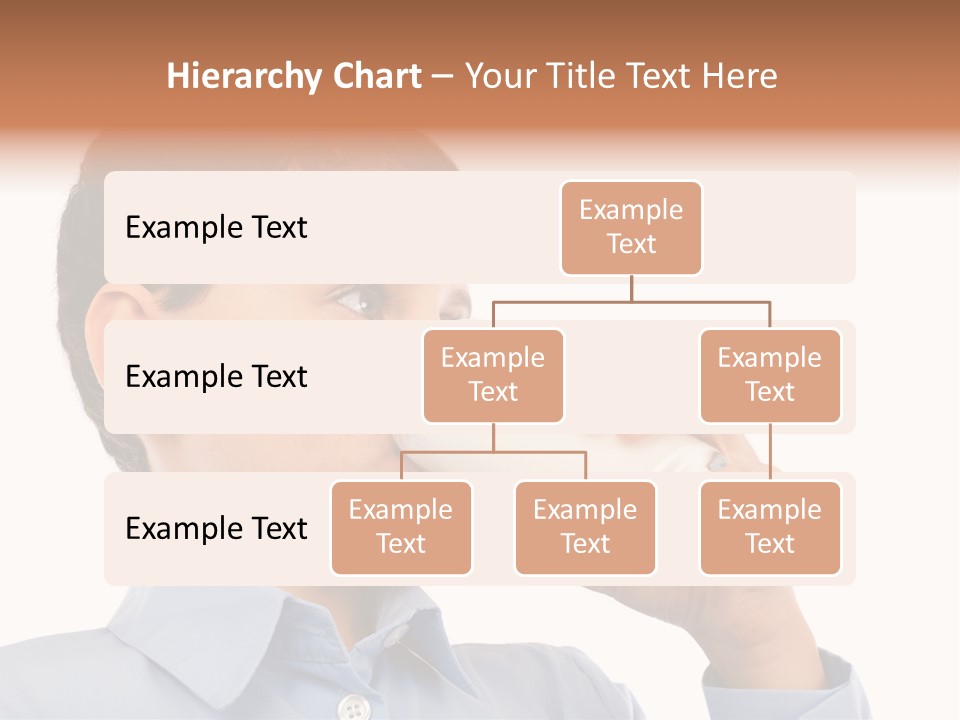 Hierarchy Chart – Your Title Text Here

Example Text

Example Text

Example Text

Example Text

Example Text

Example Text

Example Text

Example Text

Example Text